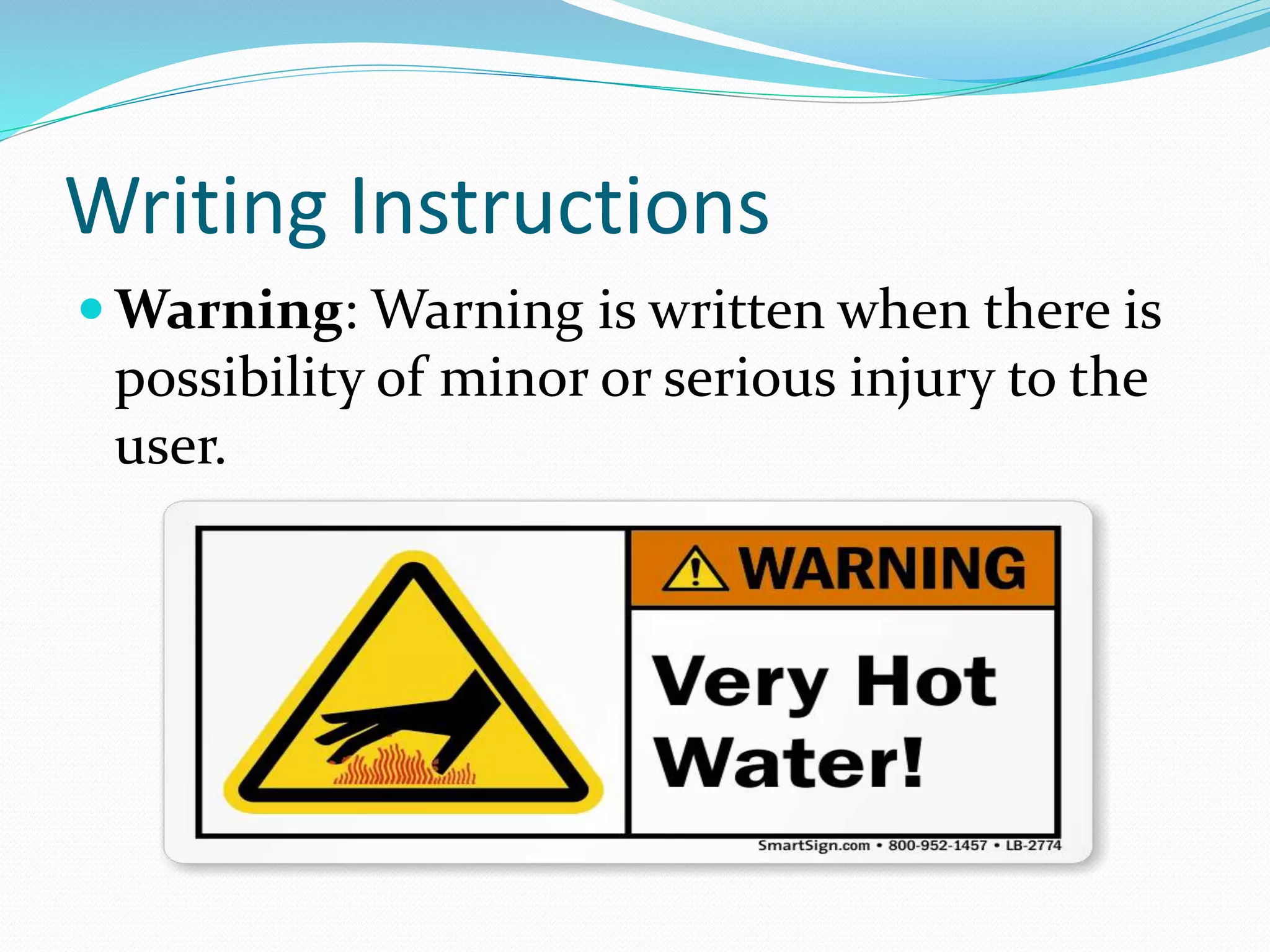 Writing Instructions

Warning: Warning is written when there is possibility of minor or serious injury to the user.

WARNING

Very Hot Water!

SmartSign.com • 800-952-1457 • LB-2774